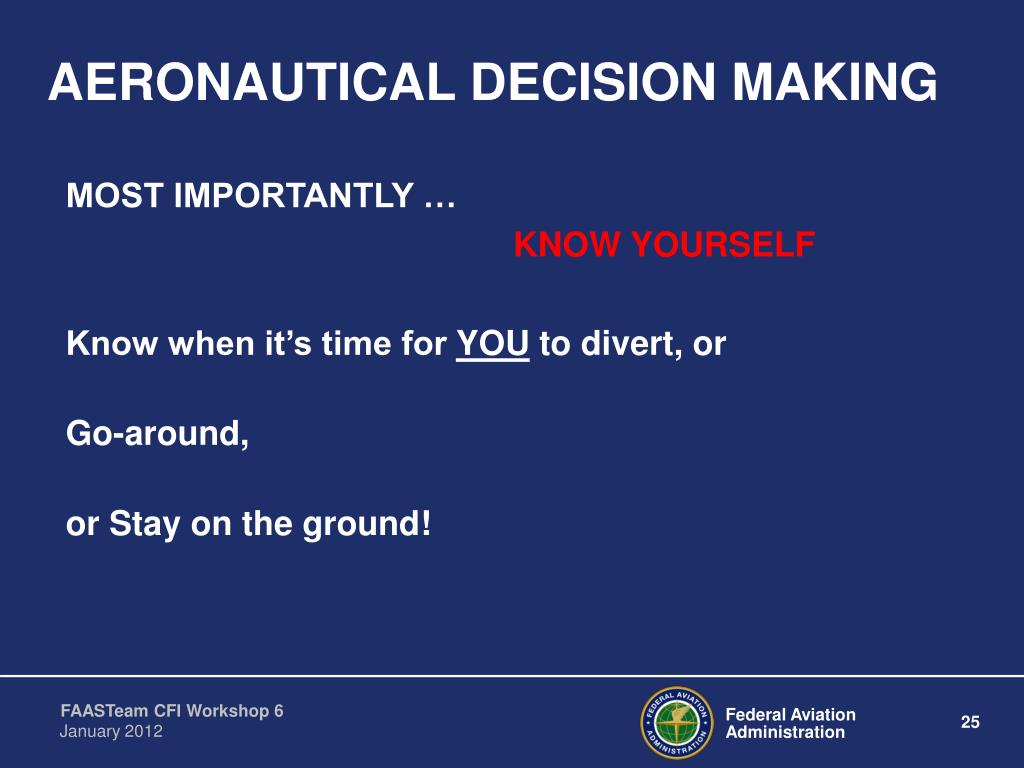 AERONAUTICAL DECISION MAKING

MOST IMPORTANTLY …

KNOW YOURSELF

Know when it's time for YOU to divert, or

Go-around,

or Stay on the ground!

FAASTeam CFI Workshop 6
January 2012

FEDERAL AVIATION ADMINISTRATION

Federal Aviation Administration

25